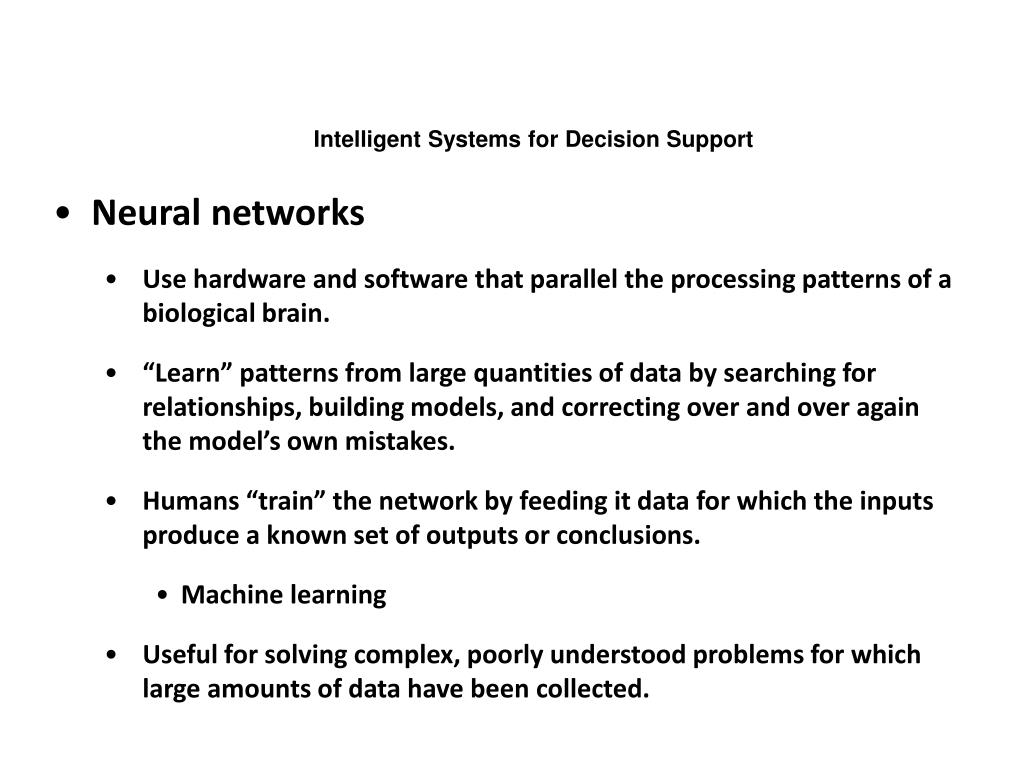 Intelligent Systems for Decision Support

• Neural networks

• Use hardware and software that parallel the processing patterns of a biological brain.

• “Learn” patterns from large quantities of data by searching for relationships, building models, and correcting over and over again the model’s own mistakes.

• Humans “train” the network by feeding it data for which the inputs produce a known set of outputs or conclusions.

• Machine learning

• Useful for solving complex, poorly understood problems for which large amounts of data have been collected.